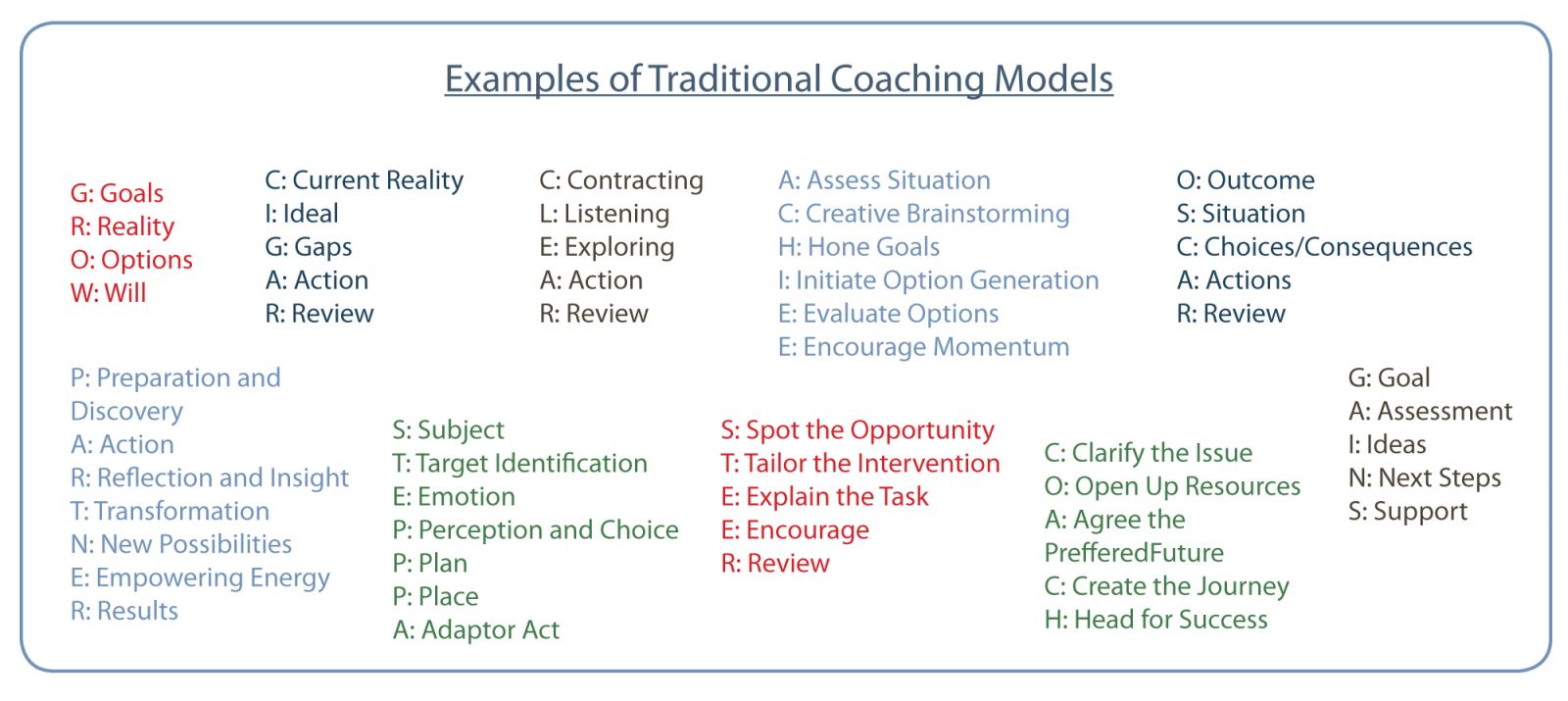 Examples of Traditional Coaching Models

G: Goals
R: Reality
O: Options
W: Will

C: Current Reality
I: Ideal
G: Gaps
A: Action
R: Review

C: Contracting
L: Listening
E: Exploring
A: Action
R: Review

A: Assess Situation
C: Creative Brainstorming
H: Hone Goals
I: Initiate Option Generation
E: Evaluate Options
E: Encourage Momentum

O: Outcome
S: Situation
C: Choices/Consequences
A: Actions
R: Review

P: Preparation and Discovery
A: Action
R: Reflection and Insight
T: Transformation
N: New Possibilities
E: Empowering Energy
R: Results

S: Subject
T: Target Identification
E: Emotion
P: Perception and Choice
P: Plan
P: Place
A: Adaptor Act

S: Spot the Opportunity
T: Tailor the Intervention
E: Explain the Task
E: Encourage
R: Review

C: Clarify the Issue
O: Open Up Resources
A: Agree the PrefferedFuture
C: Create the Journey
H: Head for Success

G: Goal
A: Assessment
I: Ideas
N: Next Steps
S: Support